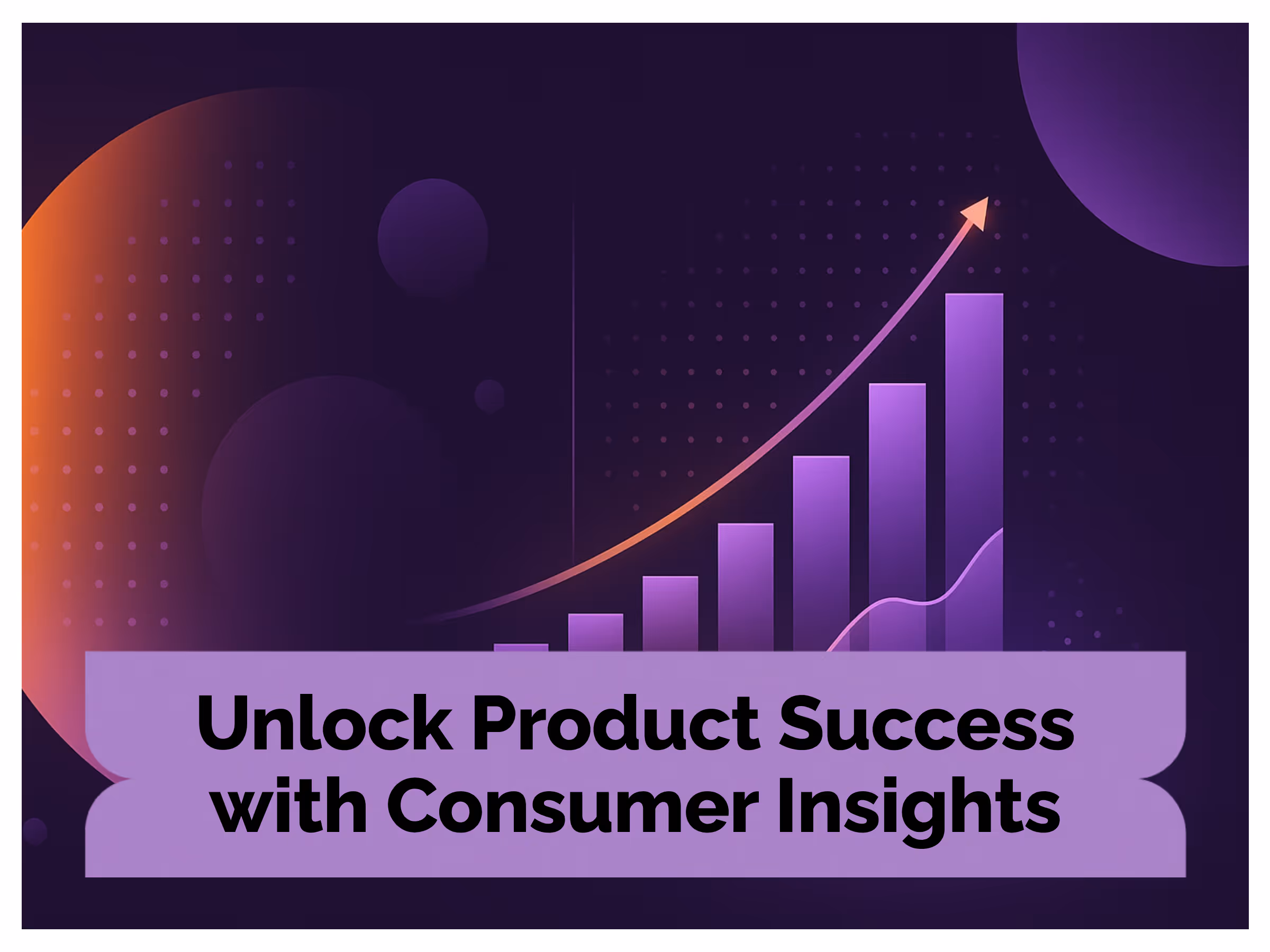 Unlock Product Success with Consumer Insights